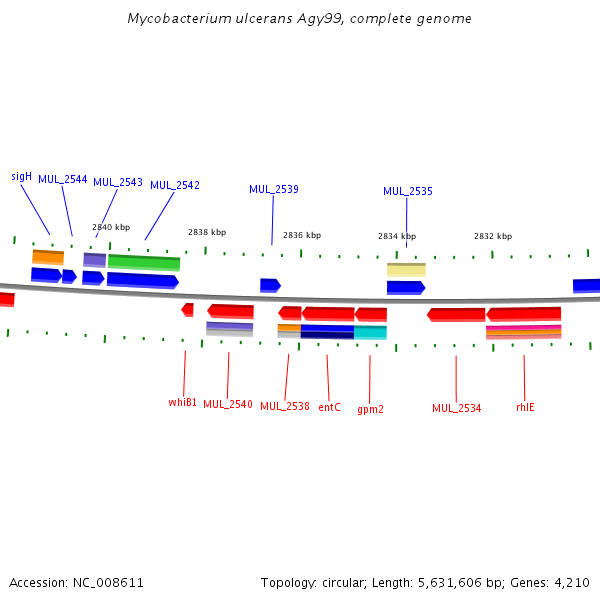 Mycobacterium ulcerans Agy99, complete genome

sigH
MUL_2544
MUL_2543
MUL_2542
MUL_2539
MUL_2535

2840 kbp
2838 kbp
2836 kbp
2834 kbp
2832 kbp

whiB1
MUL_2540
MUL_2538
entC
gpm2
MUL_2534
rhlE

Accession: NC_008611

Topology: circular; Length: 5,631,606 bp; Genes: 4,210